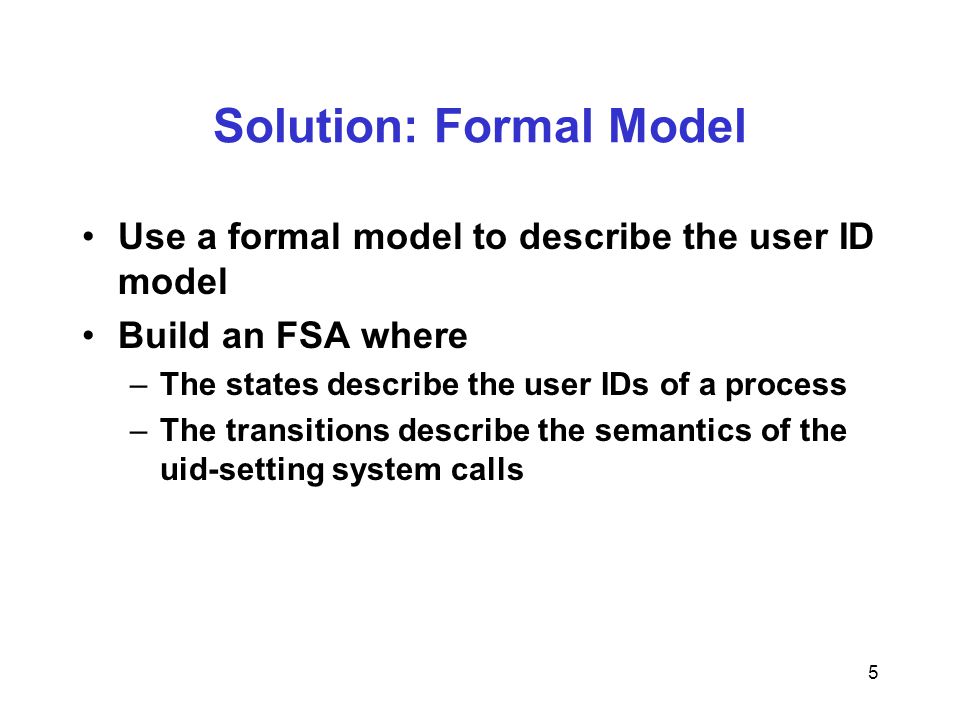 Solution: Formal Model

• Use a formal model to describe the user ID model
• Build an FSA where
– The states describe the user IDs of a process
– The transitions describe the semantics of the uid-setting system calls

5